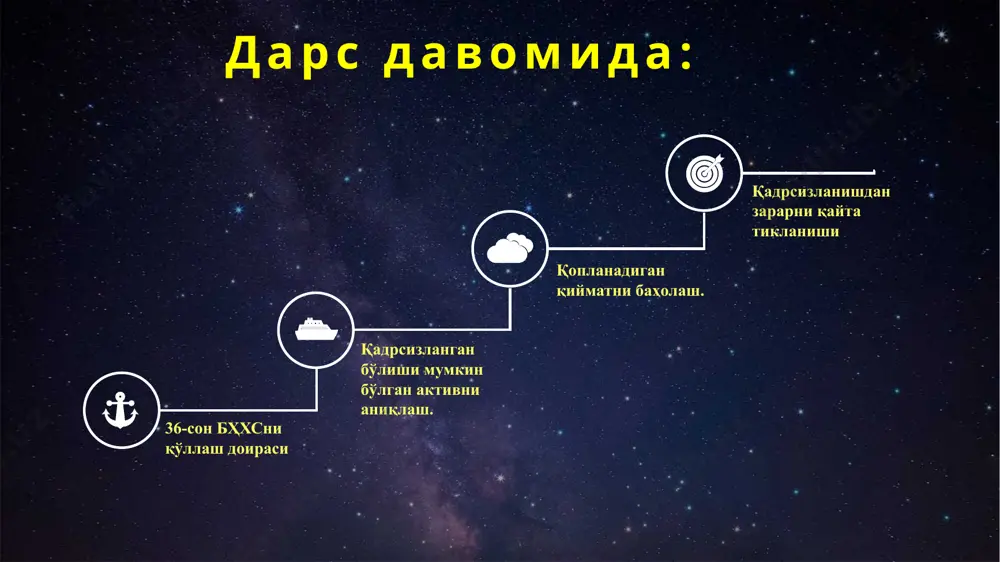 Дарс давомида:

36-сон БҲХСни қўллаш доираси

Қадрсизланган бўлиши мумкин бўлган активни аниқлаш.

Қопланадиган қийматни баҳолаш.

Қадрсизланишдан зарарни қайта тикланиши